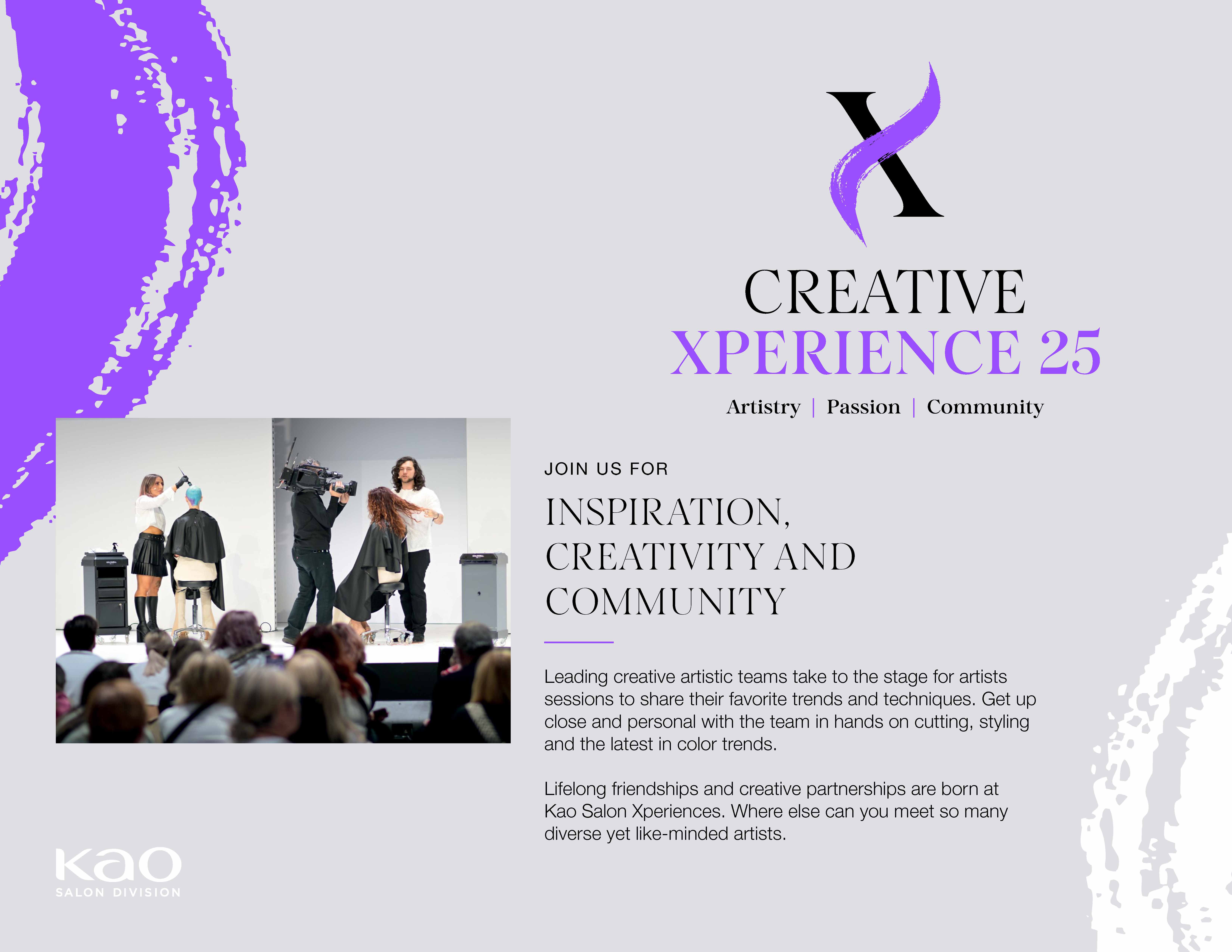 X

CREATIVE
XPERIENCE 25

Artistry | Passion | Community

JOIN US FOR

INSPIRATION, CREATIVITY AND COMMUNITY

Leading creative artistic teams take to the stage for artists sessions to share their favorite trends and techniques. Get up close and personal with the team in hands on cutting, styling and the latest in color trends.

Lifelong friendships and creative partnerships are born at Kao Salon Xperiences. Where else can you meet so many diverse yet like-minded artists.

Kao
SALON DIVISION